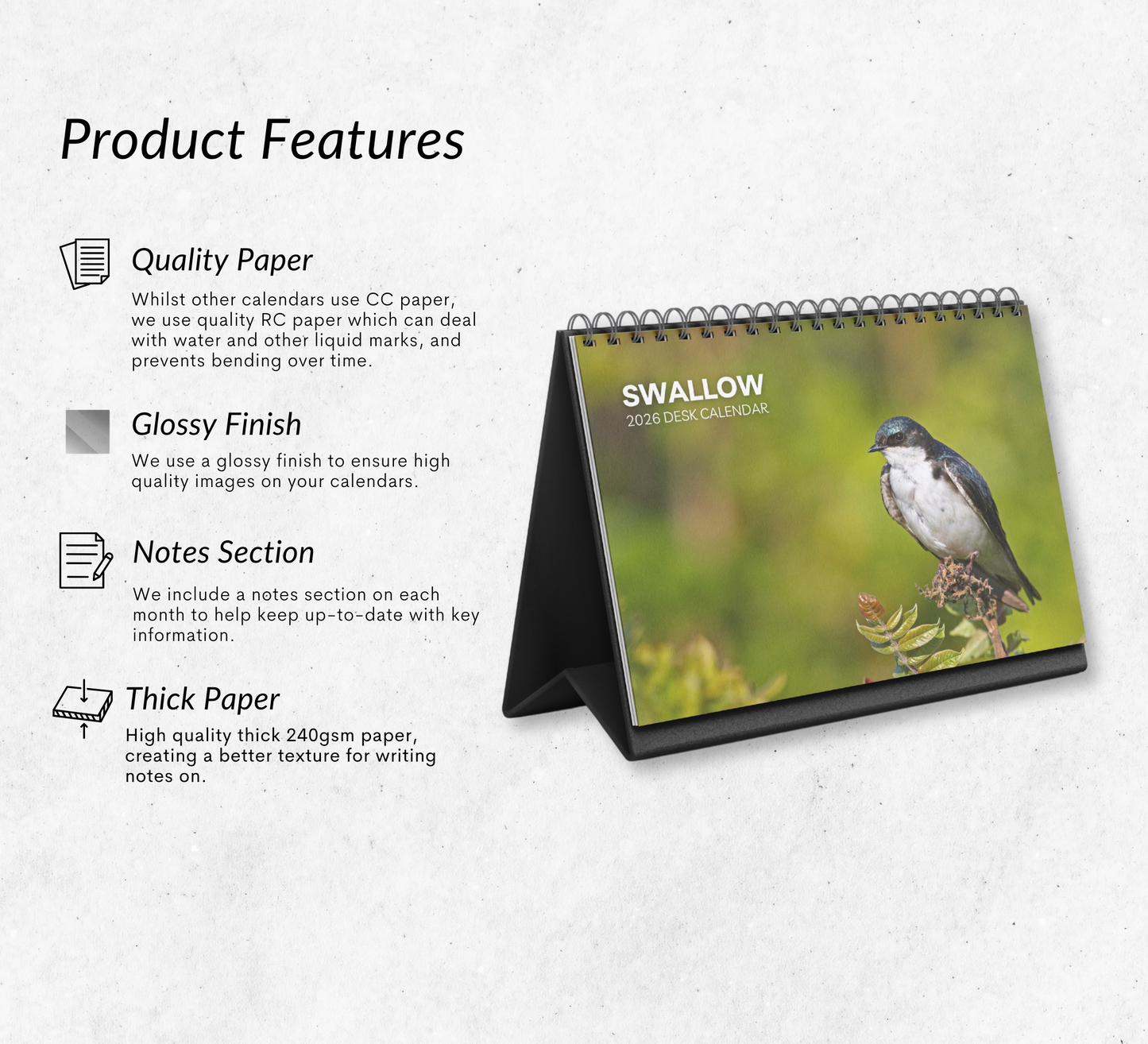 Product Features

Quality Paper

Whilst other calendars use CC paper, we use quality RC paper which can deal with water and other liquid marks, and prevents bending over time.

Glossy Finish

We use a glossy finish to ensure high quality images on your calendars.

Notes Section

We include a notes section on each month to help keep up-to-date with key information.

Thick Paper

High quality thick 240gsm paper, creating a better texture for writing notes on.

SWALLOW
2026 DESK CALENDAR